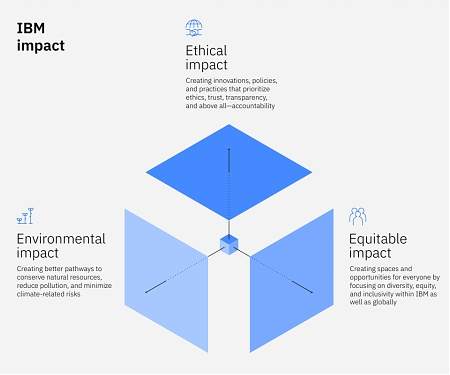 IBM impact

Ethical impact

Creating innovations, policies, and practices that prioritize ethics, trust, transparency, and above all—accountability

Environmental impact

Creating better pathways to conserve natural resources, reduce pollution, and minimize climate-related risks

Equitable impact

Creating spaces and opportunities for everyone by focusing on diversity, equity, and inclusivity within IBM as well as globally